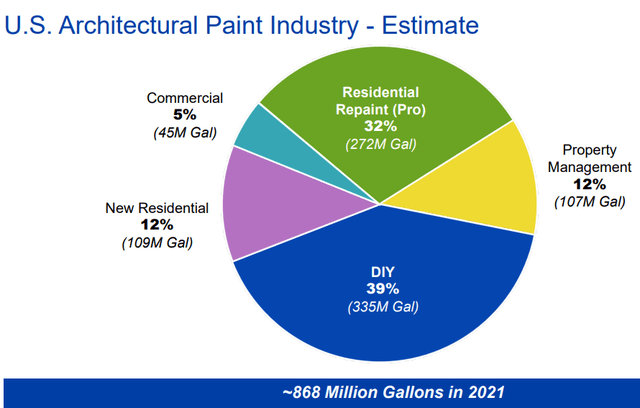 U.S. Architectural Paint Industry - Estimate

Commercial
5%
(45M Gal)

Residential Repaint (Pro)
32%
(272M Gal)

Property Management
12%
(107M Gal)

New Residential
12%
(109M Gal)

DIY
39%
(335M Gal)

~868 Million Gallons in 2021